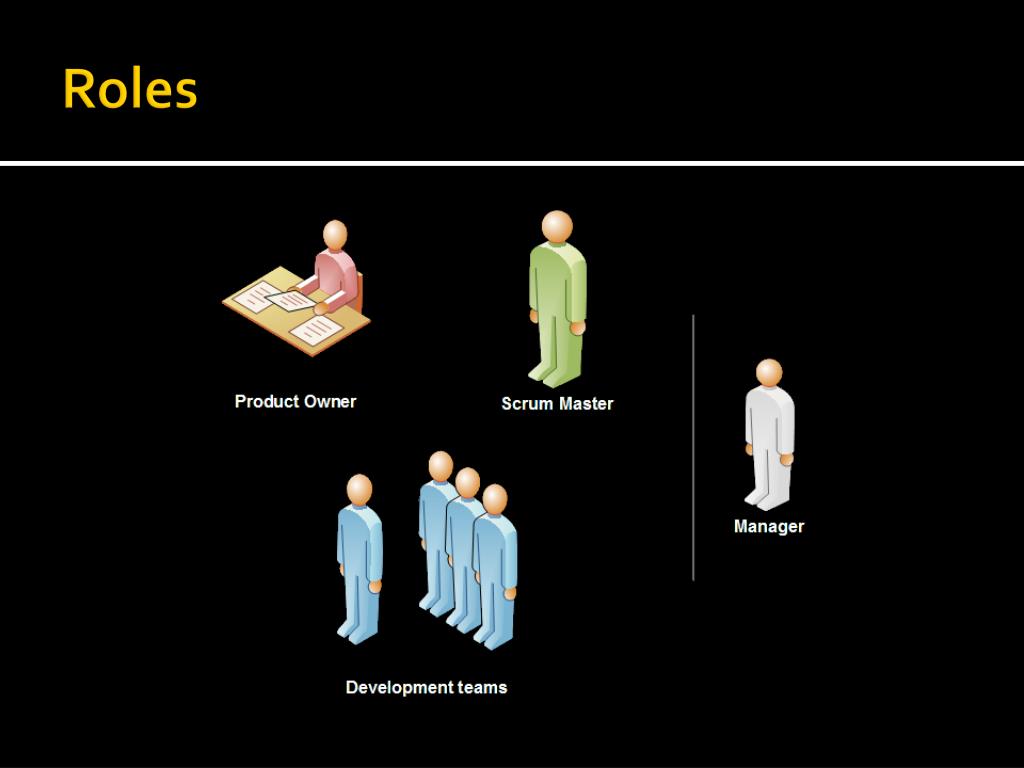 Roles

Product Owner

Scrum Master

Manager

Development teams